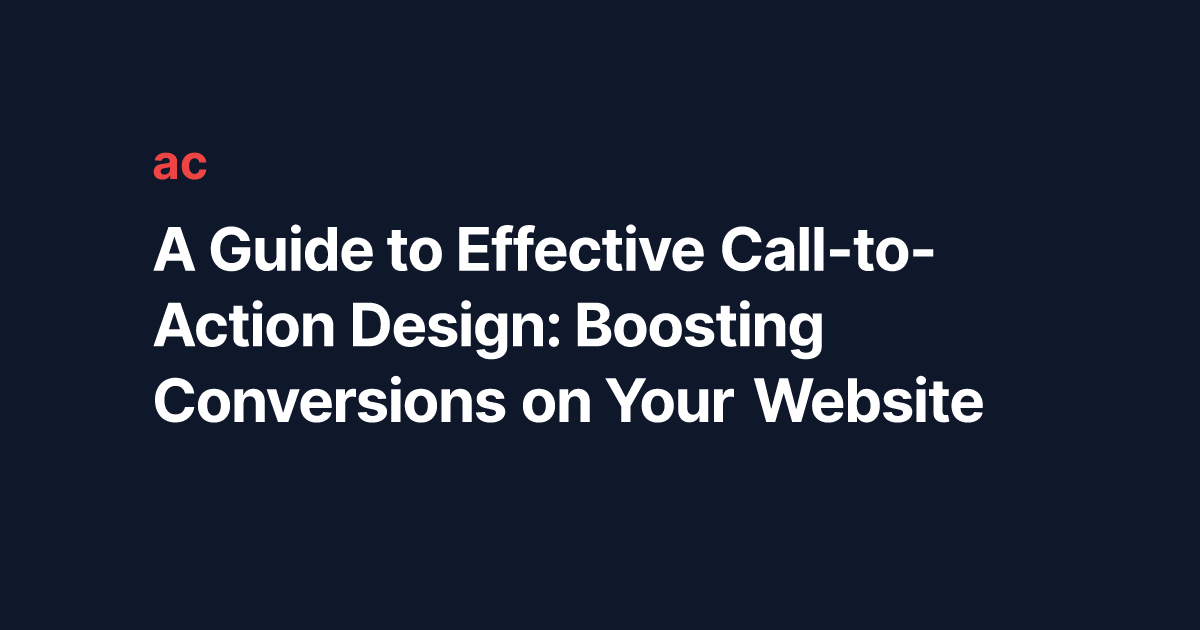 ac

A Guide to Effective Call-to-Action Design: Boosting Conversions on Your Website